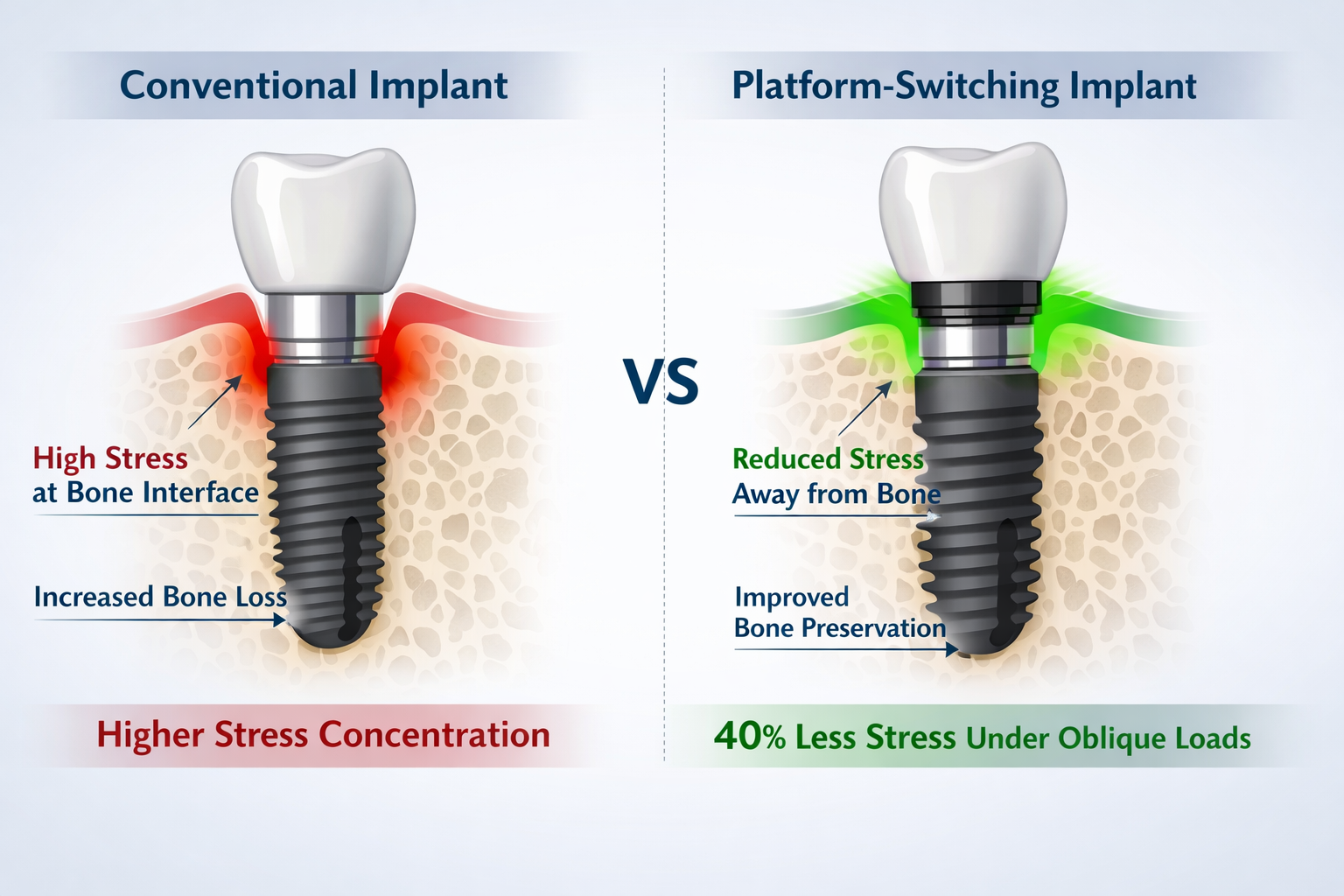 Conventional Implant

High Stress
at Bone Interface

Increased Bone Loss

Higher Stress Concentration

VS

Platform-Switching Implant

Reduced Stress
Away from Bone

Improved
Bone Preservation

40% Less Stress Under Oblique Loads